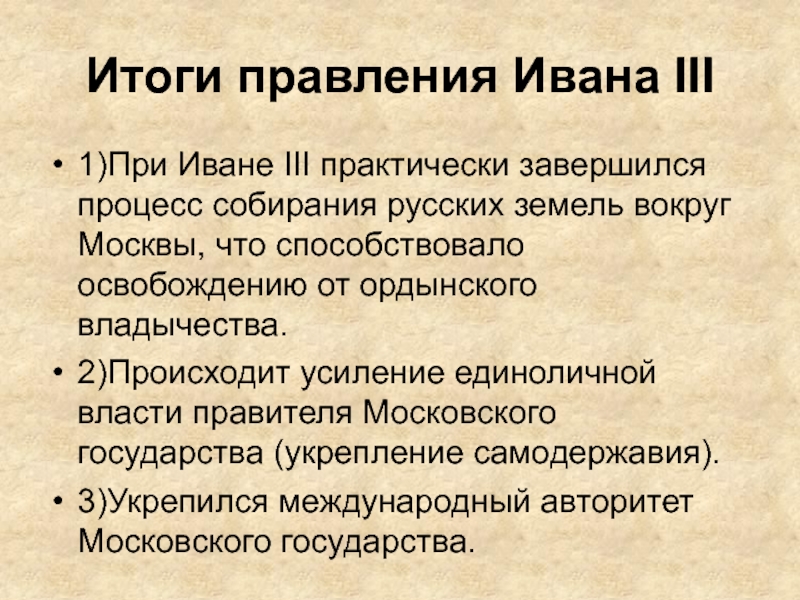 Итоги правления Ивана III

• 1)При Иване III практически завершился процесс собирания русских земель вокруг Москвы, что способствовало освобождению от ордынского владычества.

• 2)Происходит усиление единоличной власти правителя Московского государства (укрепление самодержавия).

• 3)Укрепился международный авторитет Московского государства.